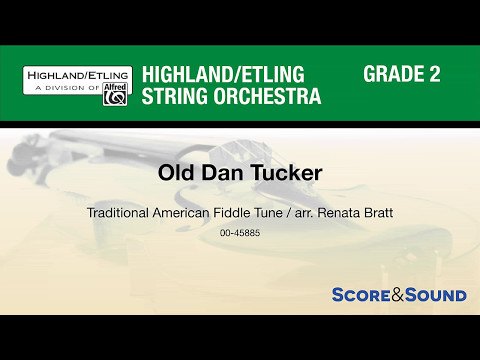 HIGHLAND/ETLING
A DIVISION OF Alfred

HIGHLAND/ETLING STRING ORCHESTRA

GRADE 2

Old Dan Tucker

Traditional American Fiddle Tune / arr. Renata Bratt

00-45885

SCORE&SOUND